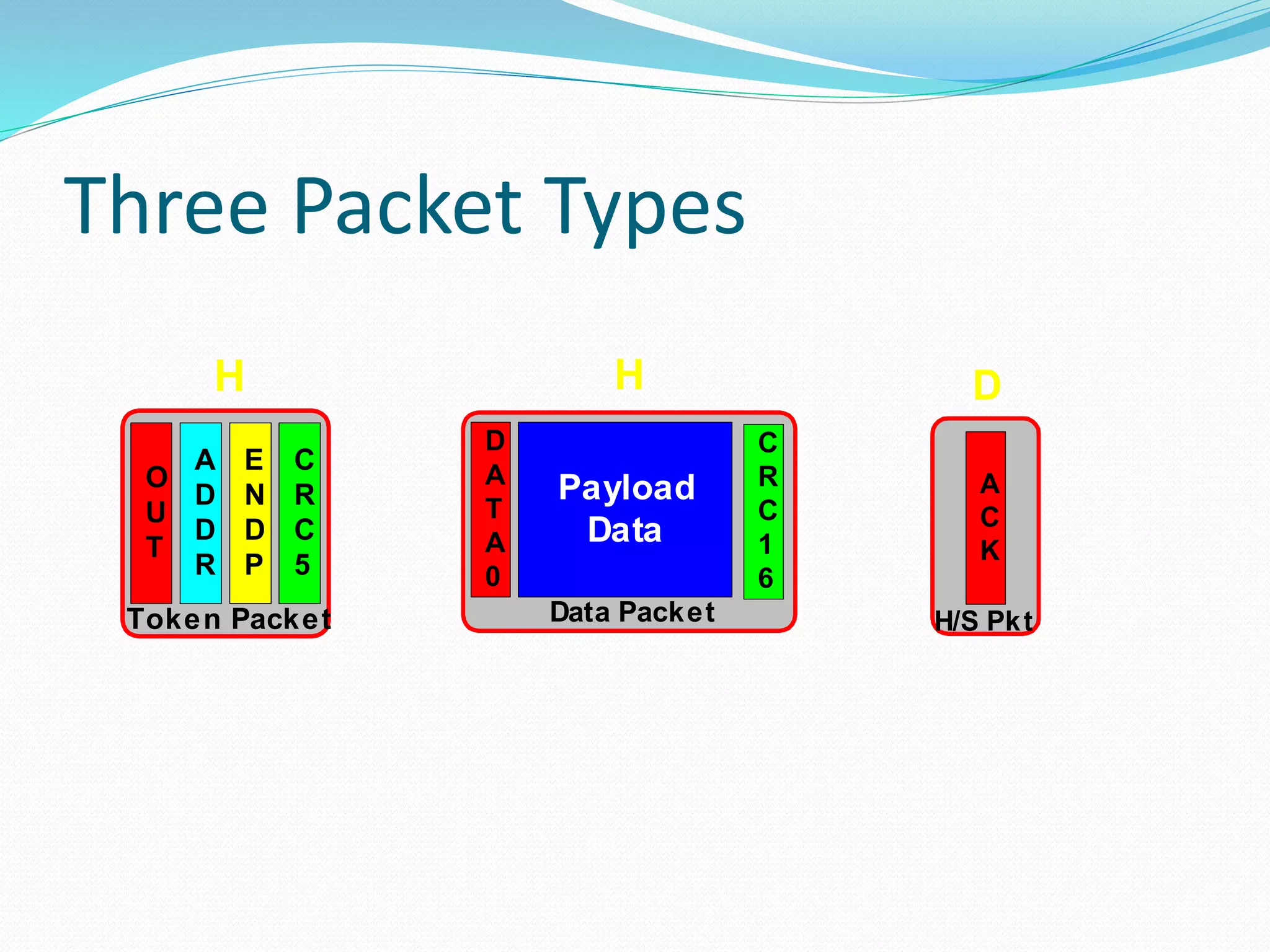 Three Packet Types

H

OUT ADDR ENDP CRC5

Token Packet

H

DATA0 Payload Data CRC16

Data Packet

D

ACK

H/S Pkt